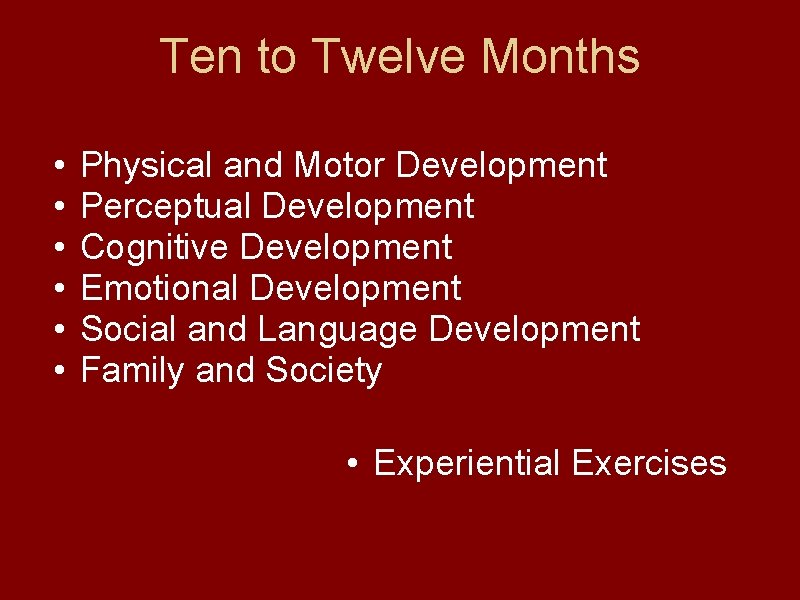 Ten to Twelve Months

• Physical and Motor Development
• Perceptual Development
• Cognitive Development
• Emotional Development
• Social and Language Development
• Family and Society

• Experiential Exercises